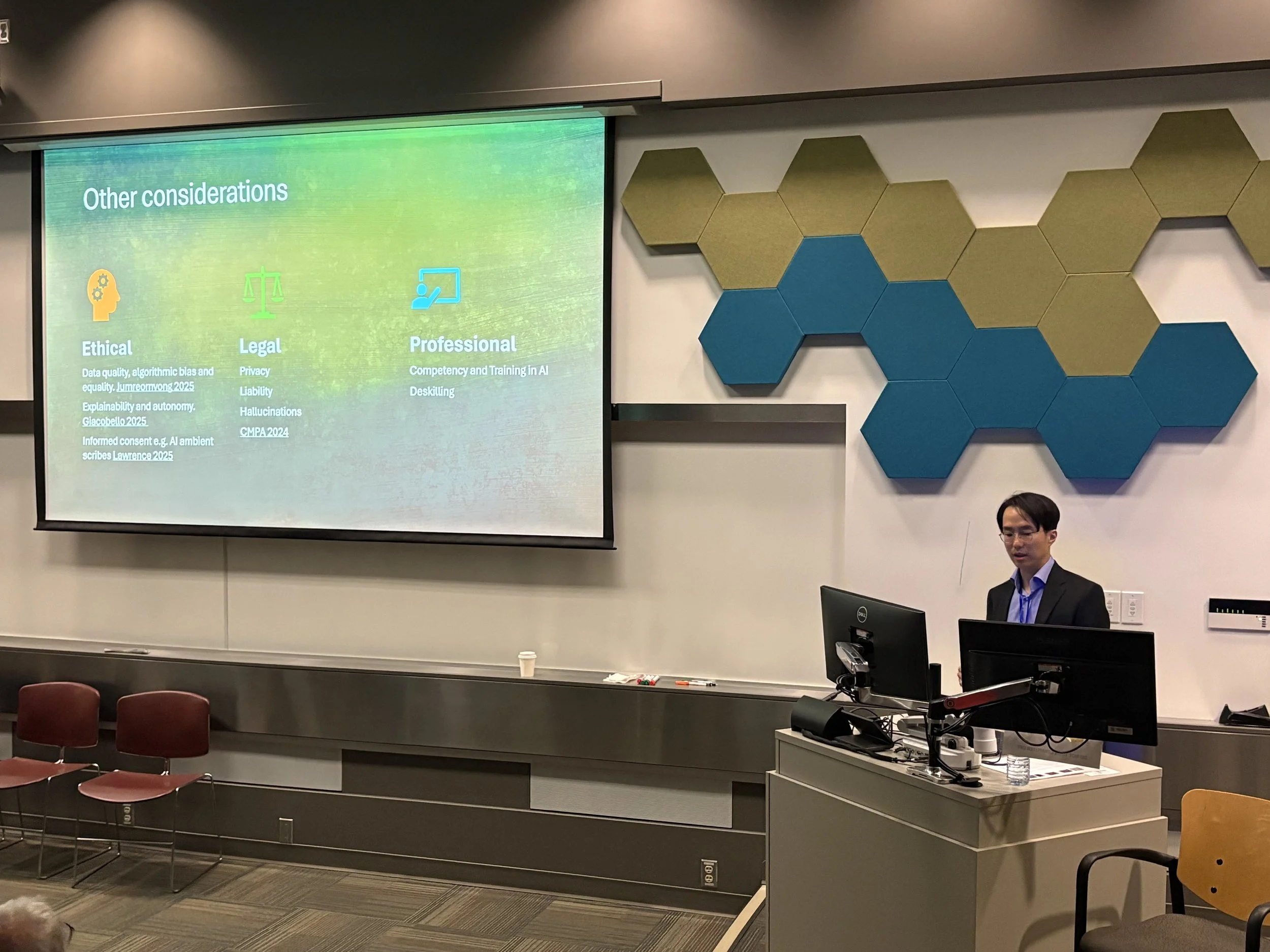 Other considerations

Ethical

Data quality, algorithmic bias and equality. Jumreornvong 2025

Explainability and autonomy. Giacobello 2025

Informed consent e.g. AI ambient scribes Lawrence 2025

Legal

Privacy

Liability

Hallucinations

CMPA 2024

Professional

Competency and Training in AI

Deskilling

DELL